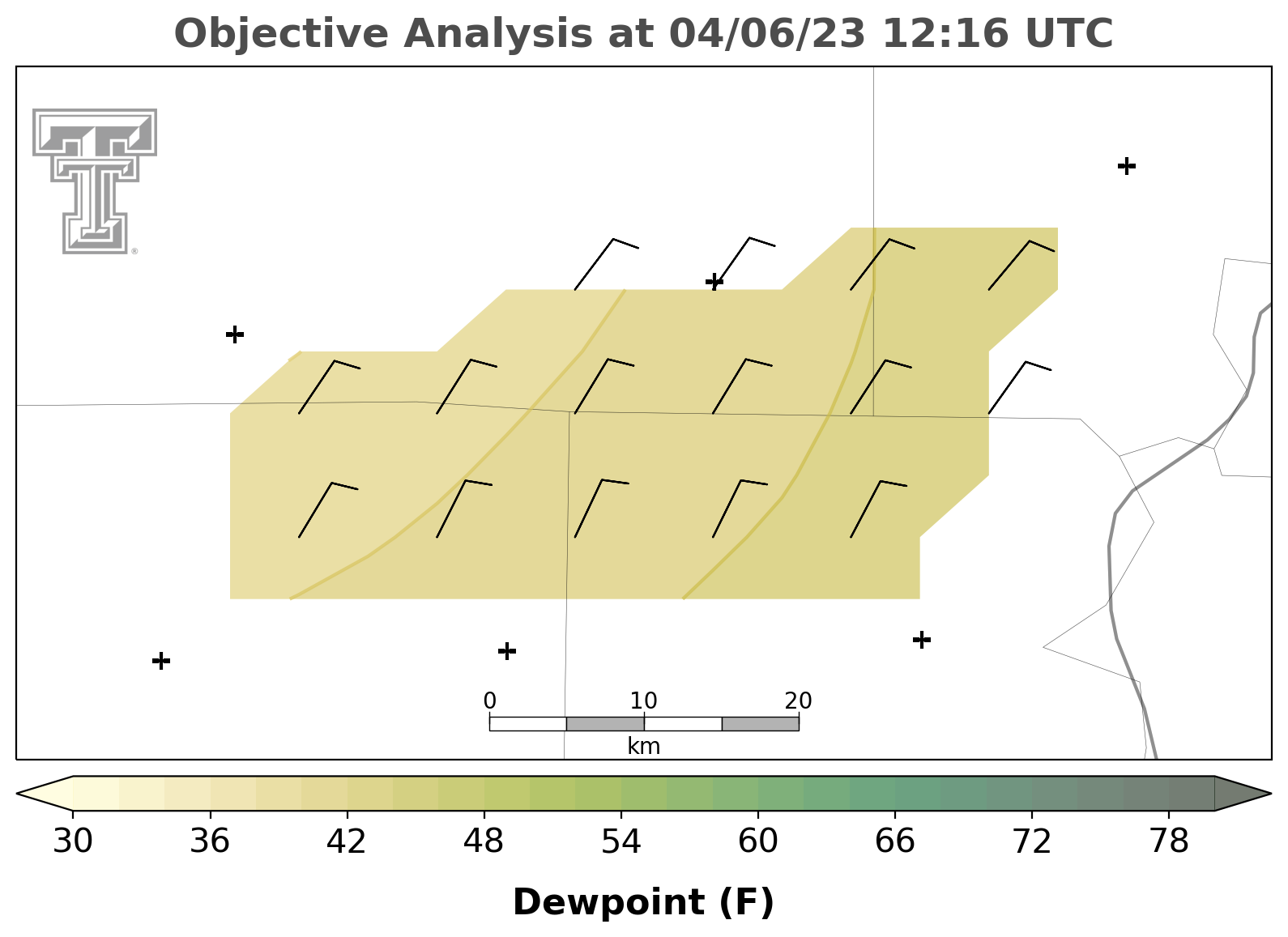 Objective Analysis at 04/06/23 12:16 UTC

0 10 20
km

30 36 42 48 54 60 66 72 78

Dewpoint (F)